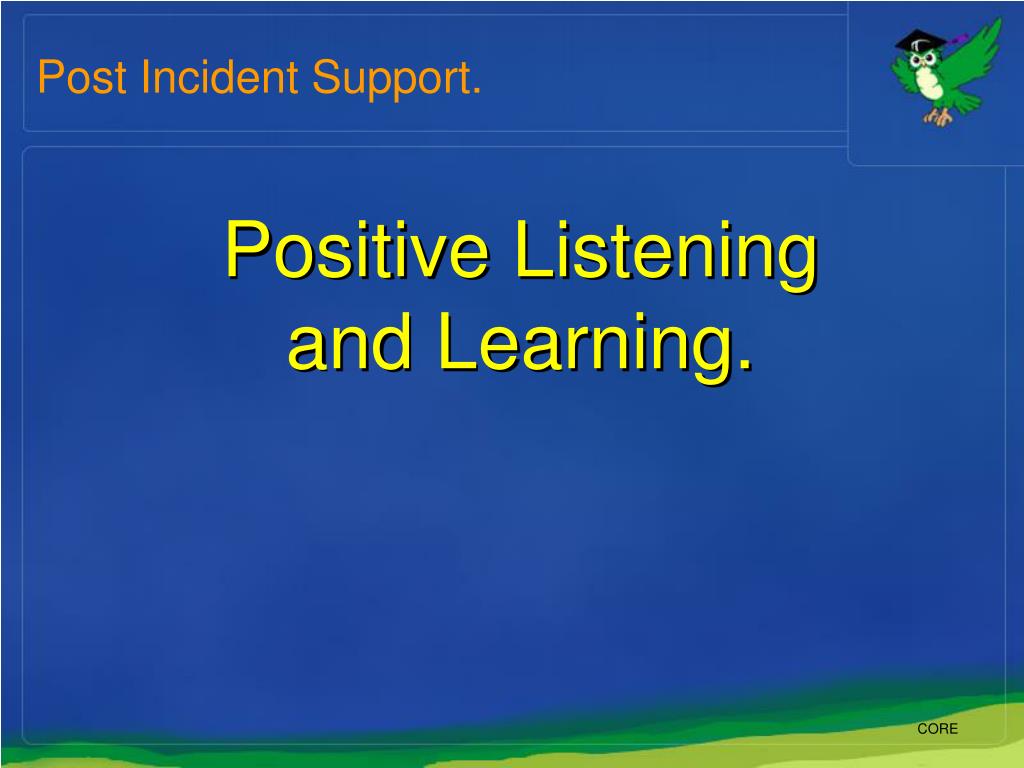 Post Incident Support.

Positive Listening and Learning.

CORE